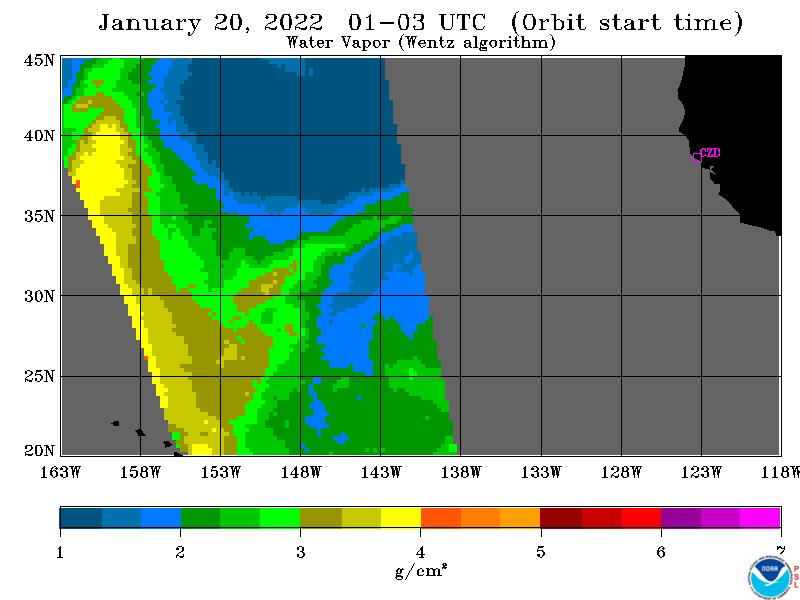 January 20, 2022 01-03 UTC (Orbit start time)
Water Vapor (Wentz algorithm)

45N
40N
35N
30N
25N
20N

CZD

163W 158W 153W 148W 143W 138W 133W 128W 123W 118W

1 2 3 4 5 6 7
$g/cm^2$

NOAA
PSL